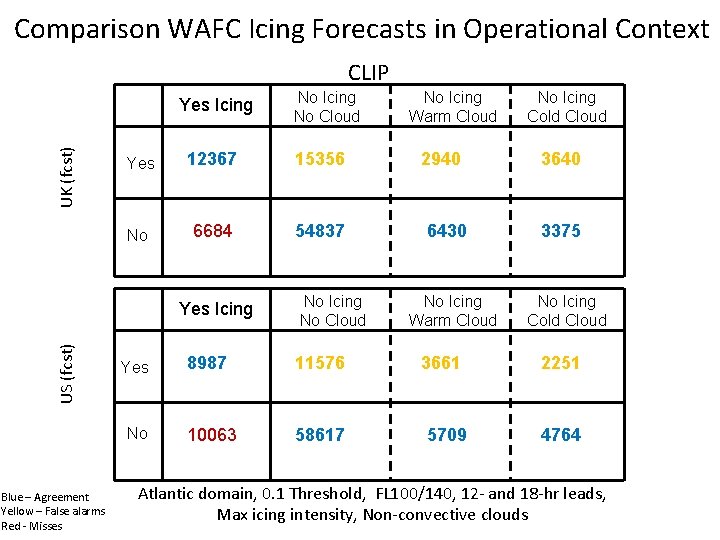 Comparison WAFC Icing Forecasts in Operational Context

CLIP

UK (fcst)

| | Yes Icing | No Icing No Cloud | No Icing Warm Cloud | No Icing Cold Cloud |
|---|---|---|---|---|
| Yes | 12367 | 15356 | 2940 | 3640 |
| No | 6684 | 54837 | 6430 | 3375 |

US (fcst)

| | Yes Icing | No Icing No Cloud | No Icing Warm Cloud | No Icing Cold Cloud |
|---|---|---|---|---|
| Yes | 8987 | 11576 | 3661 | 2251 |
| No | 10063 | 58617 | 5709 | 4764 |

Blue – Agreement
Yellow – False alarms
Red - Misses

Atlantic domain, 0.1 Threshold, FL100/140, 12- and 18-hr leads, Max icing intensity, Non-convective clouds